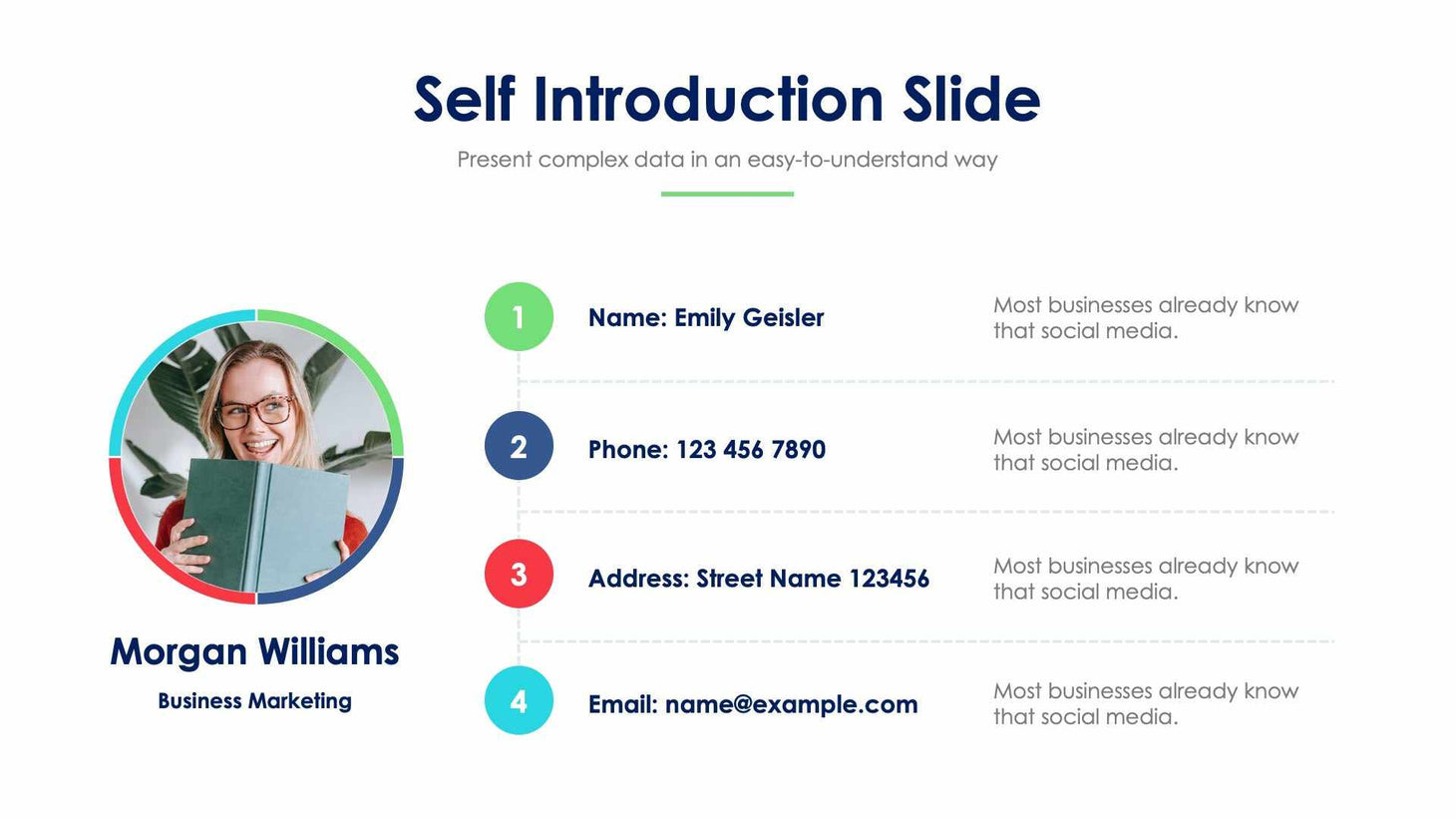 Self Introduction Slide

Present complex data in an easy-to-understand way

Morgan Williams

Business Marketing

1

Name: Emily Geisler

Most businesses already know that social media.

2

Phone: 123 456 7890

Most businesses already know that social media.

3

Address: Street Name 123456

Most businesses already know that social media.

4

Email: name@example.com

Most businesses already know that social media.